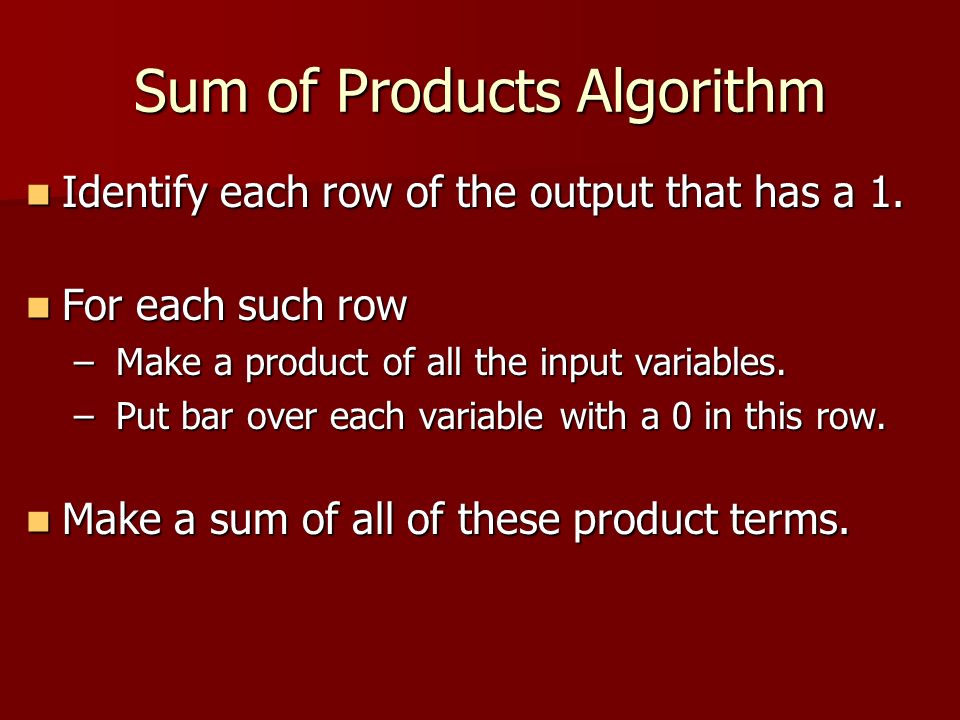 Sum of Products Algorithm

Identify each row of the output that has a 1.

For each such row
– Make a product of all the input variables.
– Put bar over each variable with a 0 in this row.

Make a sum of all of these product terms.